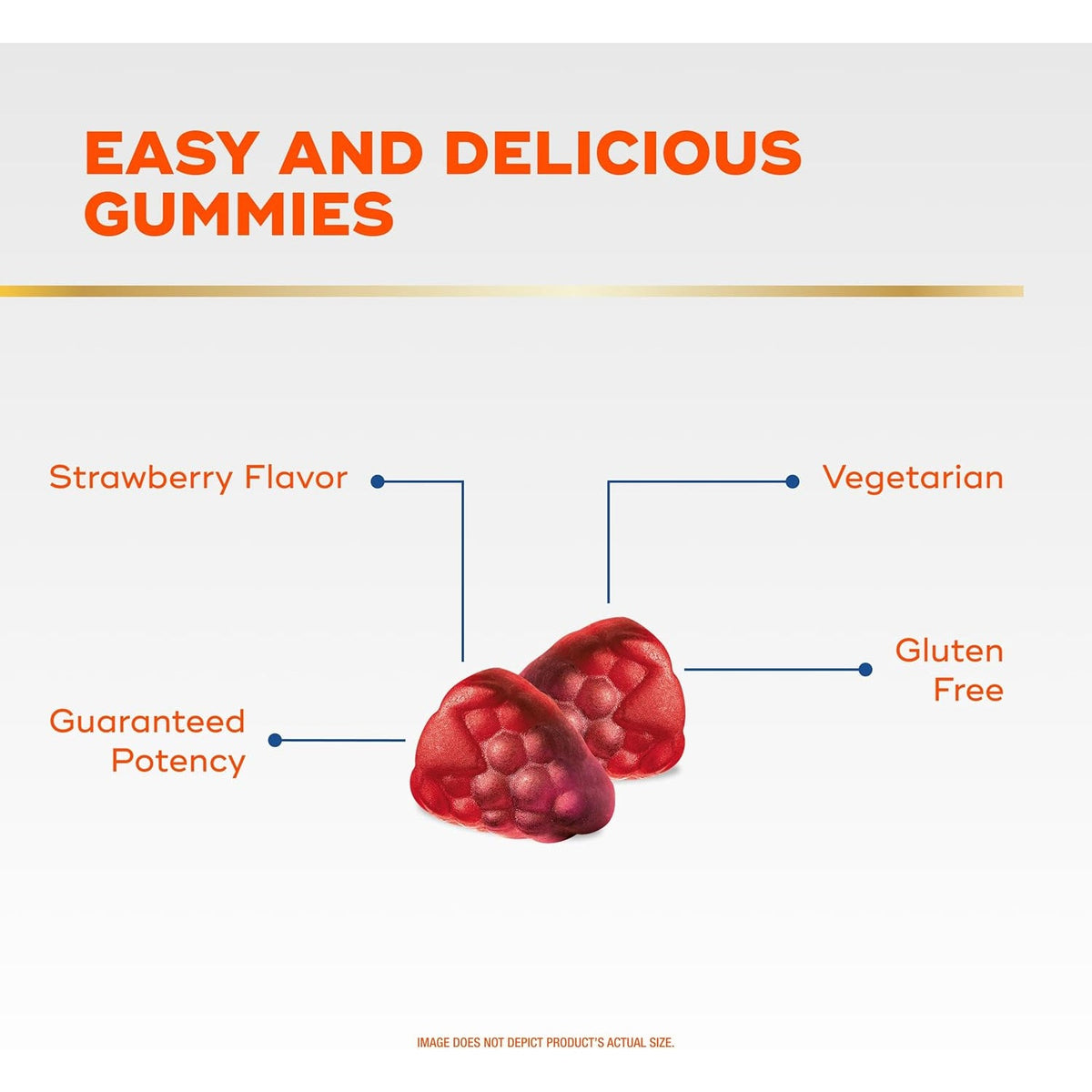 EASY AND DELICIOUS GUMMIES

Strawberry Flavor

Vegetarian

Gluten Free

Guaranteed Potency

IMAGE DOES NOT DEPICT PRODUCT'S ACTUAL SIZE.